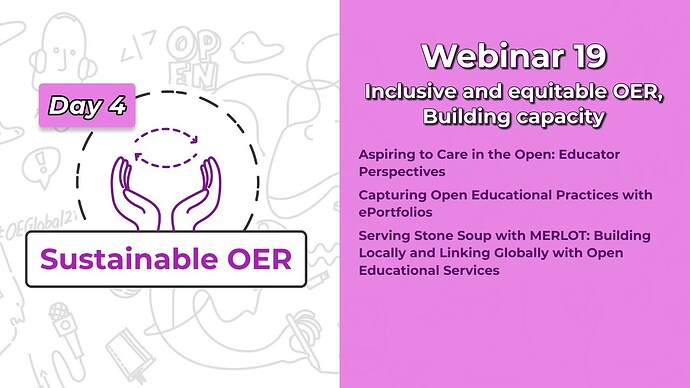 OPEN

#OEGlobal21

Day 4

Sustainable OER

Webinar 19

Inclusive and equitable OER, Building capacity

Aspiring to Care in the Open: Educator Perspectives

Capturing Open Educational Practices with ePortfolios

Serving Stone Soup with MERLOT: Building Locally and Linking Globally with Open Educational Services